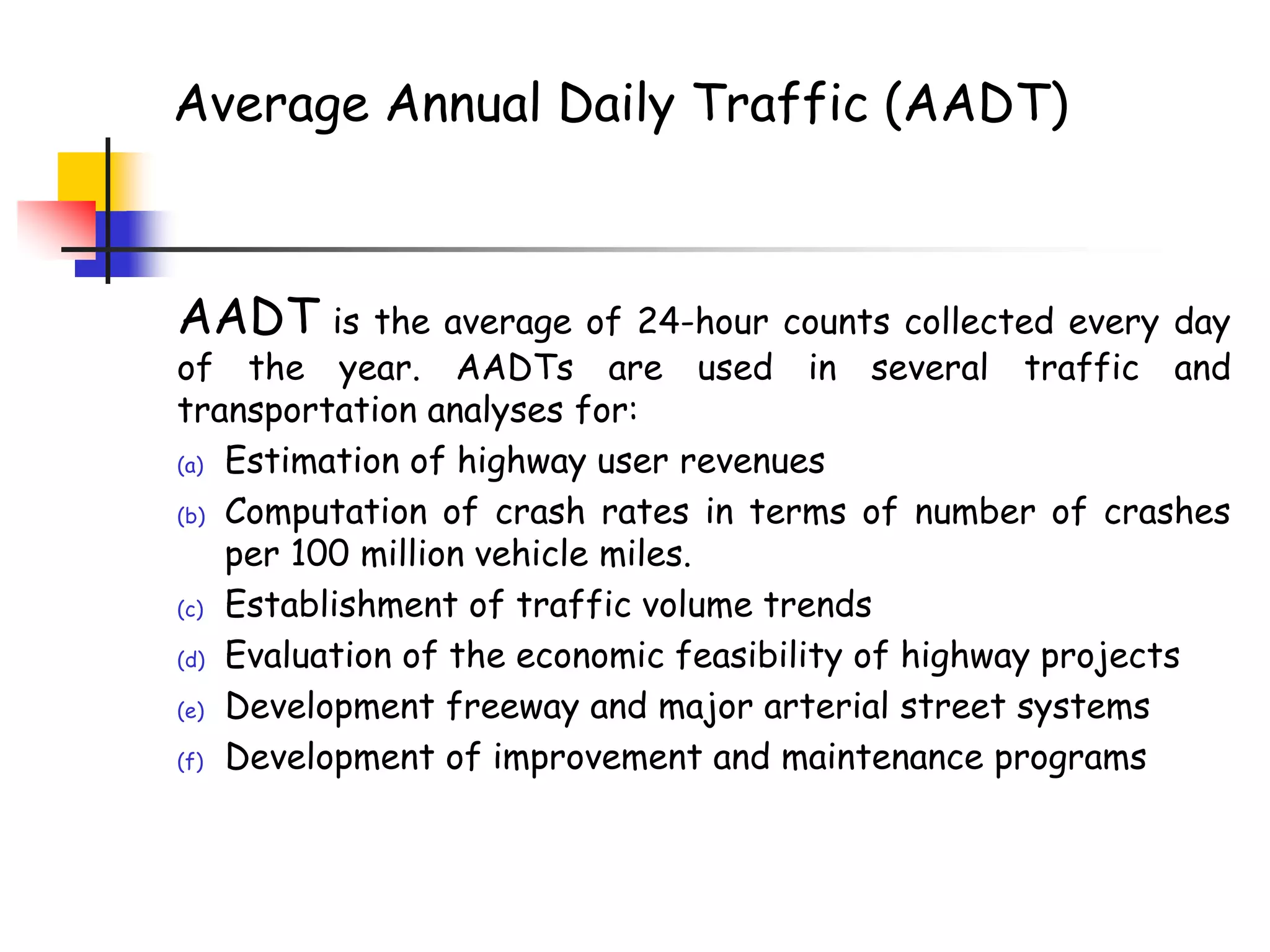 Average Annual Daily Traffic (AADT)

AADT is the average of 24-hour counts collected every day of the year. AADTs are used in several traffic and transportation analyses for:

(a) Estimation of highway user revenues
(b) Computation of crash rates in terms of number of crashes per 100 million vehicle miles.
(c) Establishment of traffic volume trends
(d) Evaluation of the economic feasibility of highway projects
(e) Development freeway and major arterial street systems
(f) Development of improvement and maintenance programs